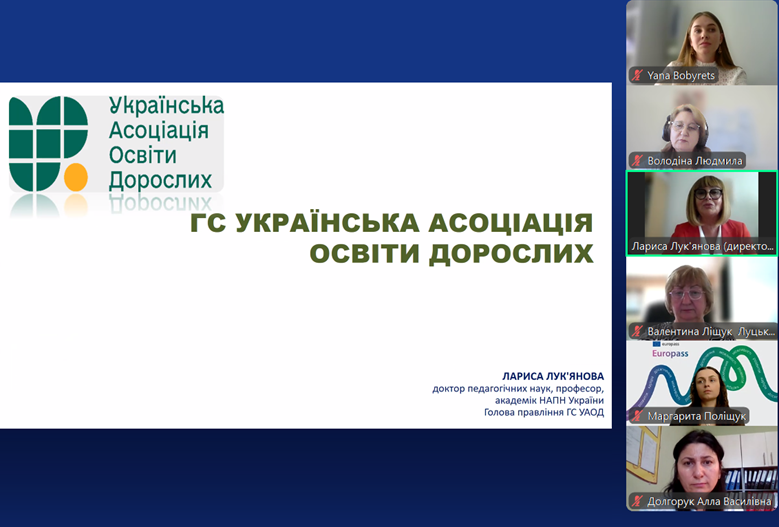 Українська Асоціація Освіти Дорослих

ГС УКРАЇНСЬКА АСОЦІАЦІЯ ОСВІТИ ДОРОСЛИХ

ЛАРИСА ЛУК'ЯНОВА
доктор педагогічних наук, професор,
академік НАПН України
Голова правління ГС УАОД

Yana Bobyrets

Володіна Людмила

Лариса Лук'янова (директо...

Валентина Ліщук_Луцьк...

europass
Europass

Маргарита Поліщук

Долгорук Алла Василівна